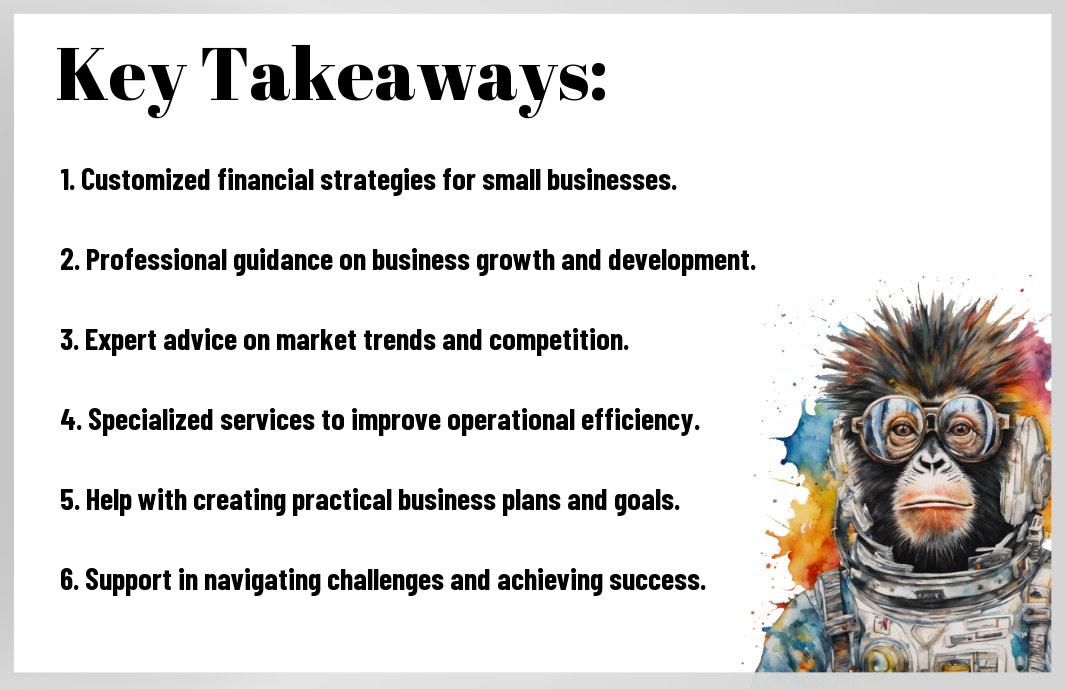 Key Takeaways:

1. Customized financial strategies for small businesses.

2. Professional guidance on business growth and development.

3. Expert advice on market trends and competition.

4. Specialized services to improve operational efficiency.

5. Help with creating practical business plans and goals.

6. Support in navigating challenges and achieving success.